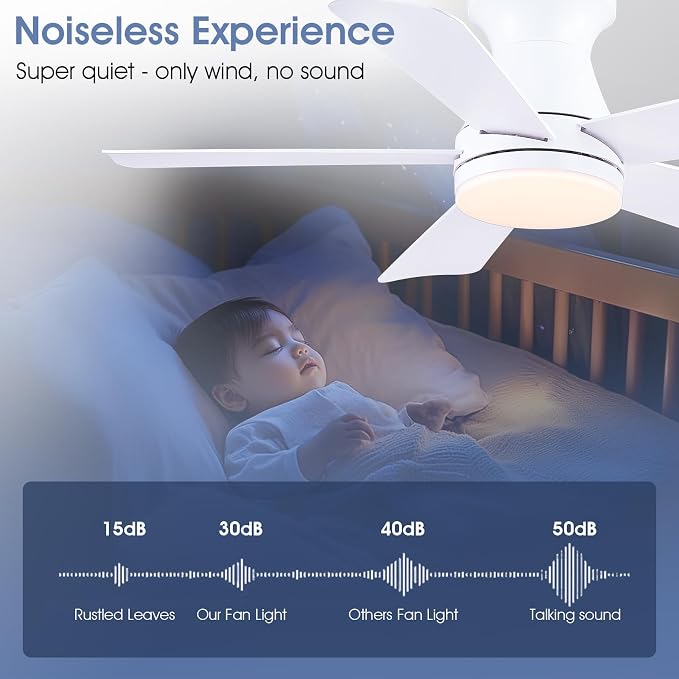 Noiseless Experience
Super quiet - only wind, no sound

15dB
Rustled Leaves

30dB
Our Fan Light

40dB
Others Fan Light

50dB
Talking sound